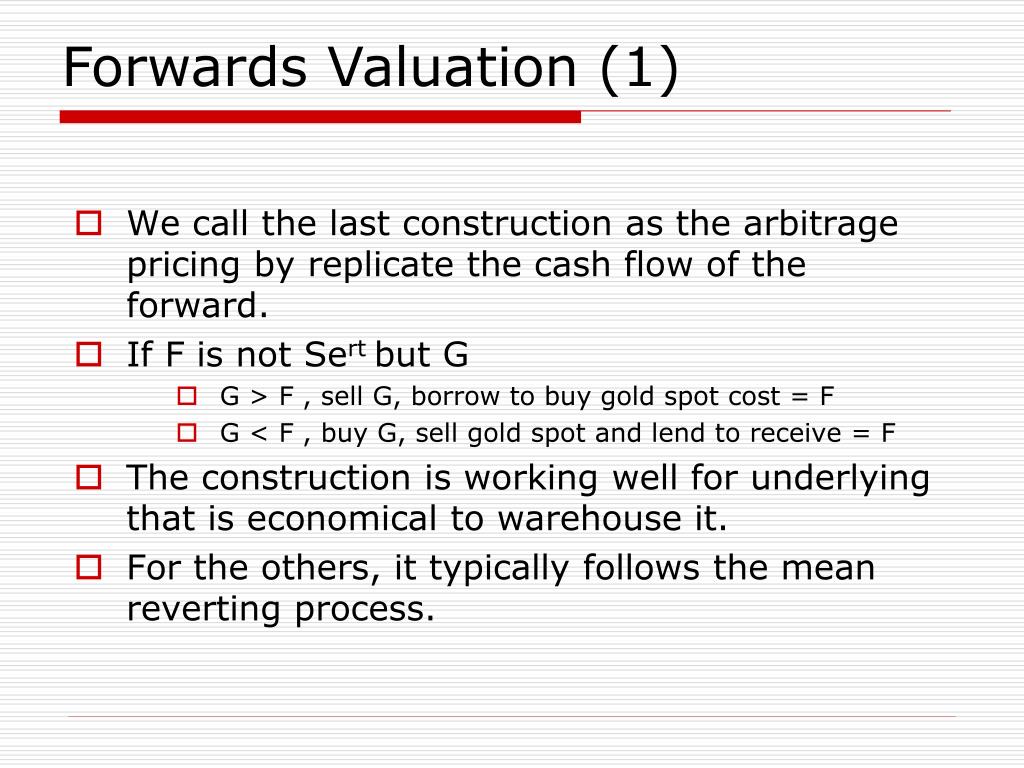 Forwards Valuation (1)

We call the last construction as the arbitrage pricing by replicate the cash flow of the forward.

If F is not $Se^{rt}$ but G

G > F , sell G, borrow to buy gold spot cost = F

G < F , buy G, sell gold spot and lend to receive = F

The construction is working well for underlying that is economical to warehouse it.

For the others, it typically follows the mean reverting process.